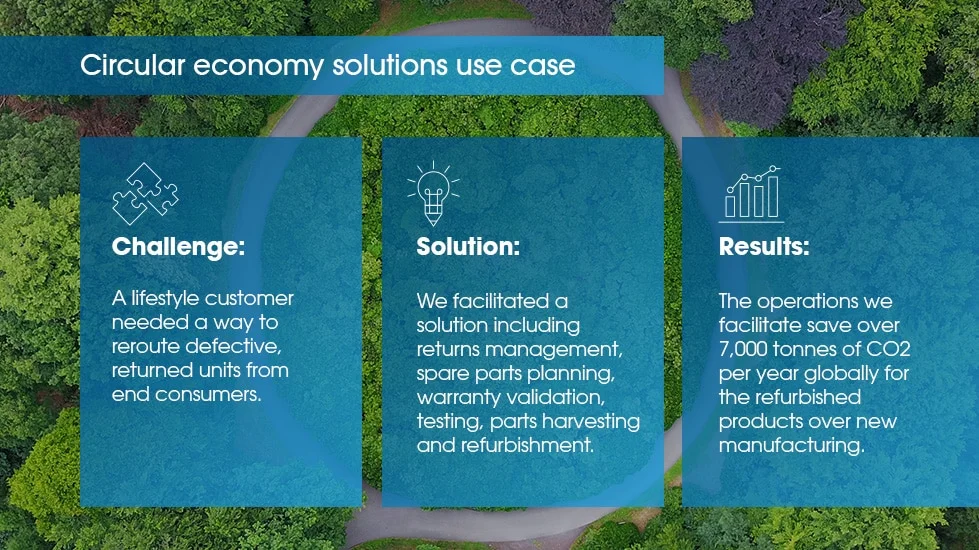 Circular economy solutions use case

Challenge:

A lifestyle customer needed a way to reroute defective, returned units from end consumers.

Solution:

We facilitated a solution including returns management, spare parts planning, warranty validation, testing, parts harvesting and refurbishment.

Results:

The operations we facilitate save over 7,000 tonnes of CO2 per year globally for the refurbished products over new manufacturing.